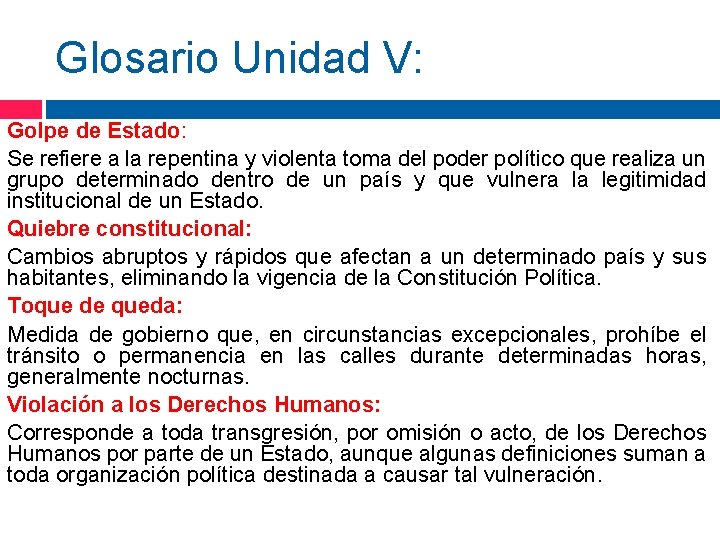 Glosario Unidad V:

Golpe de Estado:

Se refiere a la repentina y violenta toma del poder político que realiza un grupo determinado dentro de un país y que vulnera la legitimidad institucional de un Estado.

Quiebre constitucional:

Cambios abruptos y rápidos que afectan a un determinado país y sus habitantes, eliminando la vigencia de la Constitución Política.

Toque de queda:

Medida de gobierno que, en circunstancias excepcionales, prohíbe el tránsito o permanencia en las calles durante determinadas horas, generalmente nocturnas.

Violación a los Derechos Humanos:

Corresponde a toda transgresión, por omisión o acto, de los Derechos Humanos por parte de un Estado, aunque algunas definiciones suman a toda organización política destinada a causar tal vulneración.